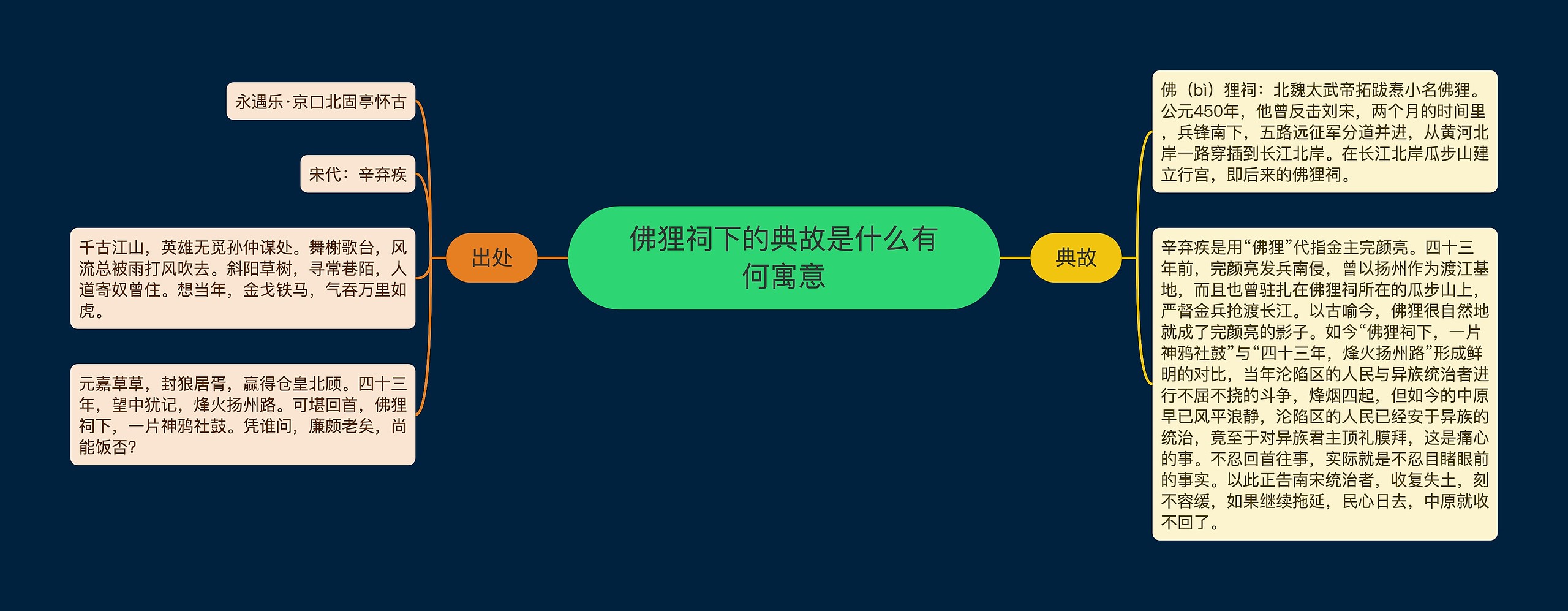 佛狸祠下的典故是什么有何寓意

出处

永遇乐·京口北固亭怀古

宋代：辛弃疾

千古江山，英雄无觅孙仲谋处。舞榭歌台，风流总被雨打风吹去。斜阳草树，寻常巷陌，人道寄奴曾住。想当年，金戈铁马，气吞万里如虎。

元嘉草草，封狼居胥，赢得仓皇北顾。四十三年，望中犹记，烽火扬州路。可堪回首，佛狸祠下，一片神鸦社鼓。凭谁问，廉颇老矣，尚能饭否?

典故

佛（bì）狸祠：北魏太武帝拓跋焘小名佛狸。公元450年，他曾反击刘宋，两个月的时间里，兵锋南下，五路远征军分道并进，从黄河北岸一路穿插到长江北岸。在长江北岸瓜步山建立行宫，即后来的佛狸祠。

辛弃疾是用“佛狸”代指金主完颜亮。四十三年前，完颜亮发兵南侵，曾以扬州作为渡江基地，而且也曾驻扎在佛狸祠所在的瓜步山上，严督金兵抢渡长江。以古喻今，佛狸很自然地就成了完颜亮的影子。如今“佛狸祠下，一片神鸦社鼓”与“四十三年，烽火扬州路”形成鲜明的对比，当年沦陷区的人民与异族统治者进行不屈不挠的斗争，烽烟四起，但如今的中原早已风平浪静，沦陷区的人民已经安于异族的统治，竟至于对异族君主顶礼膜拜，这是痛心的事。不忍回首往事，实际就是不忍目睹眼前的事实。以此正告南宋统治者，收复失土，刻不容缓，如果继续拖延，民心日去，中原就收不回了。